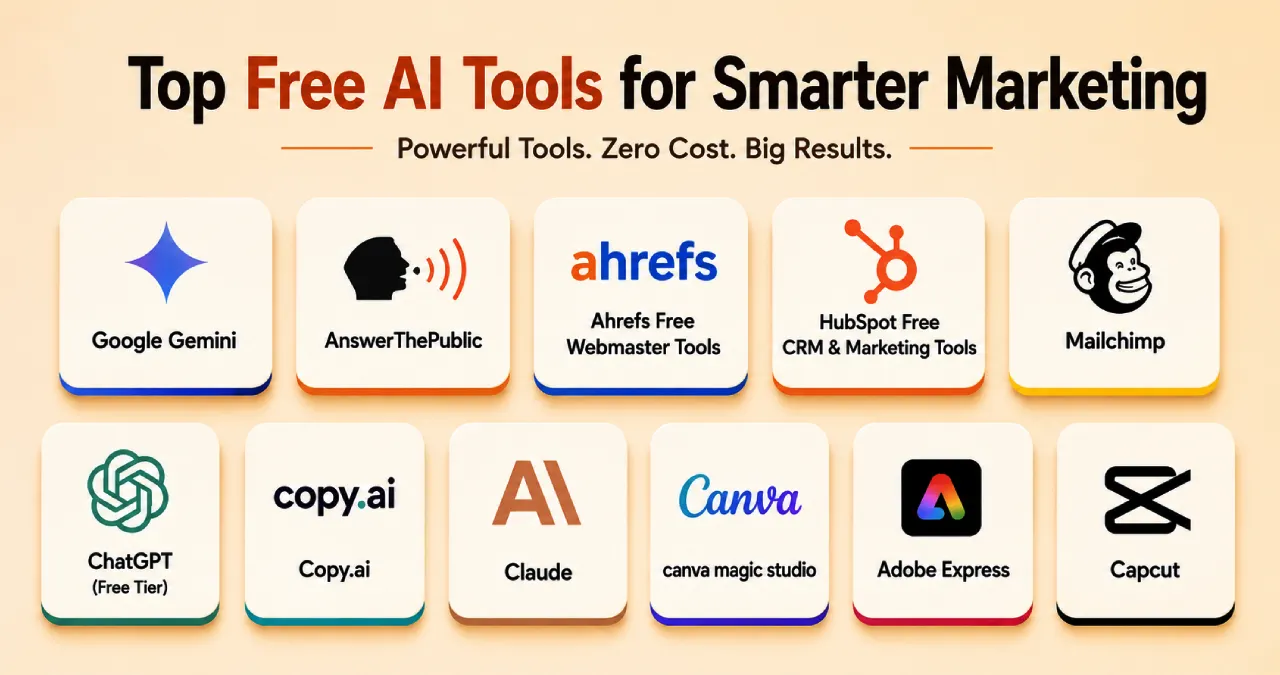 Top Free AI Tools for Smarter Marketing

Powerful Tools. Zero Cost. Big Results.

Google Gemini

AnswerThePublic

ahrefs
Ahrefs Free Webmaster Tools

HubSpot Free CRM & Marketing Tools

Mailchimp

ChatGPT (Free Tier)

copy.ai
Copy.ai

AI
Claude

Canva
canva magic studio

Adobe Express

Capcut